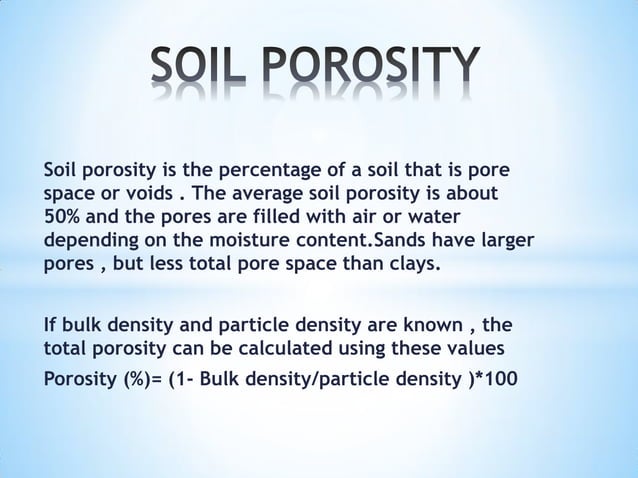 SOIL POROSITY

Soil porosity is the percentage of a soil that is pore space or voids . The average soil porosity is about 50% and the pores are filled with air or water depending on the moisture content.Sands have larger pores , but less total pore space than clays.

If bulk density and particle density are known , the total porosity can be calculated using these values

Porosity (%)= (1- Bulk density/particle density )*100